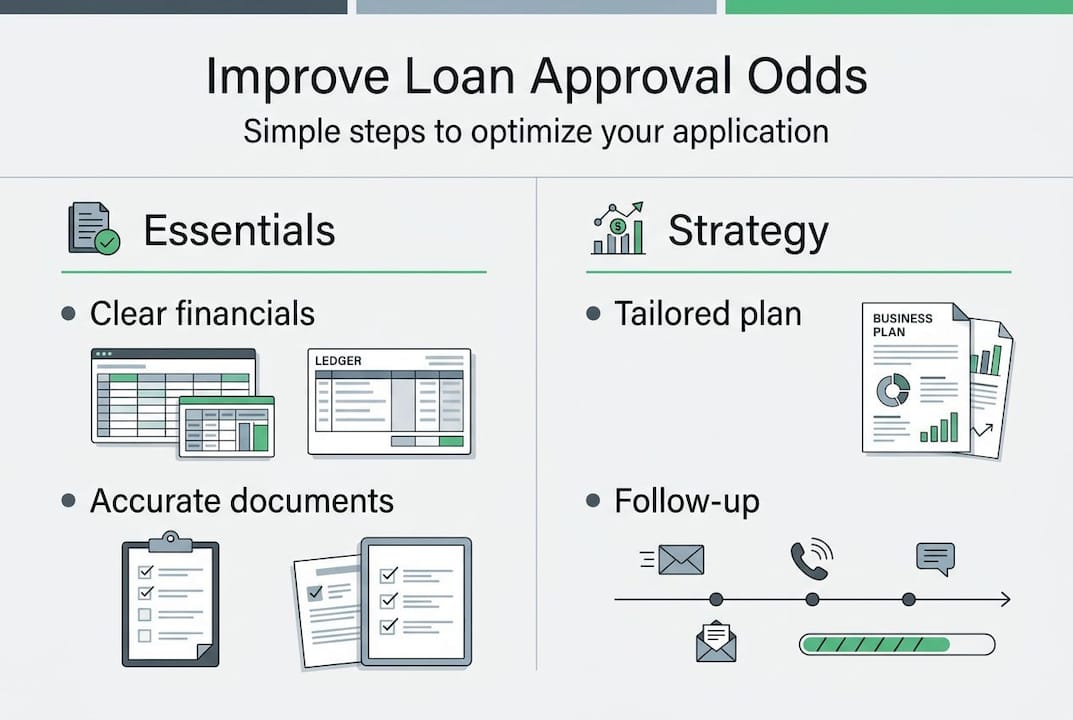 Improve Loan Approval Odds

Simple steps to optimize your application

Essentials

• Clear financials

LEDGER

• Accurate documents

Strategy

• Tailored plan

BUSINESS PLAN

• Follow-up